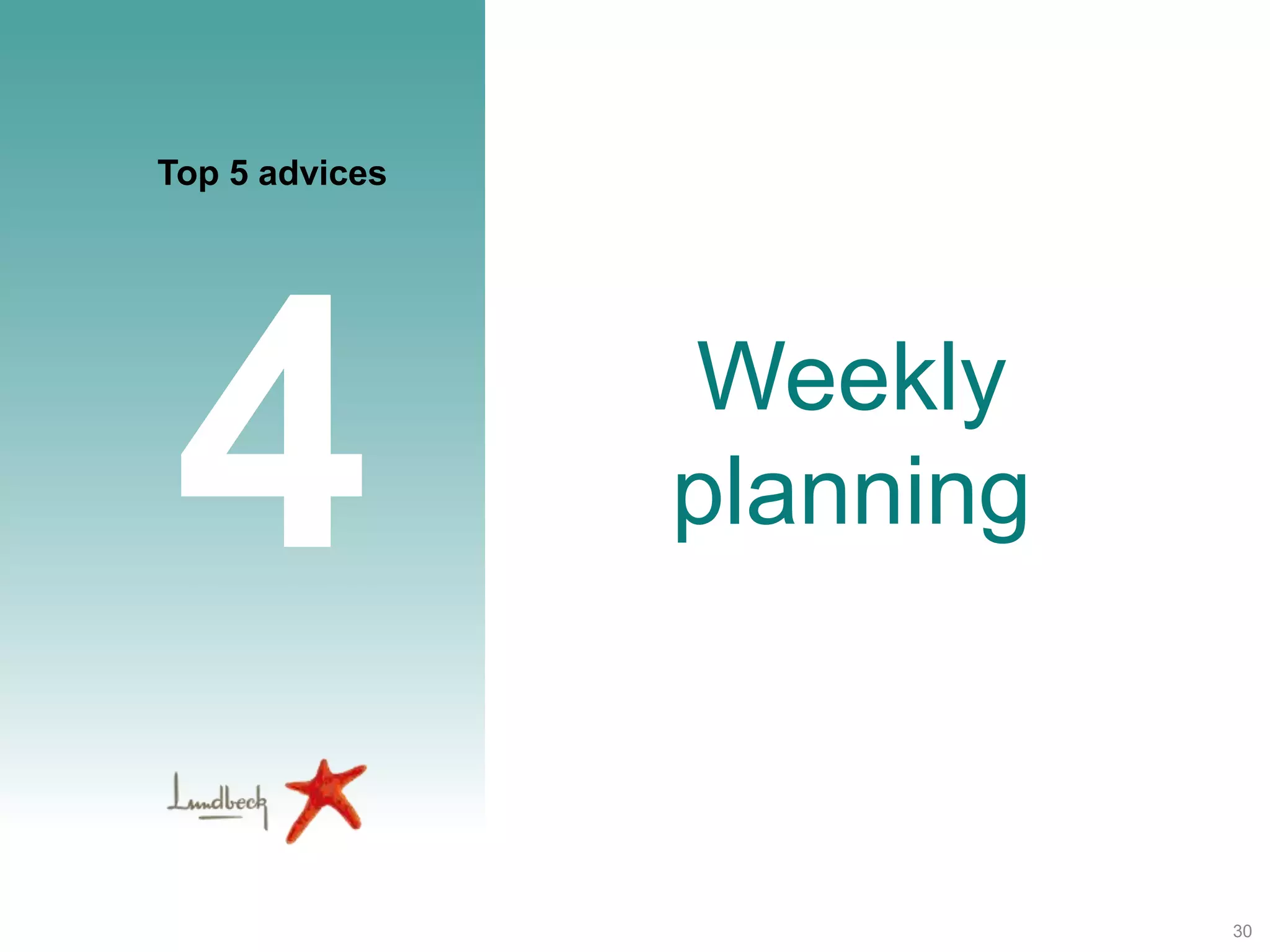 Top 5 advices

4

Lundbeck

Weekly planning

30